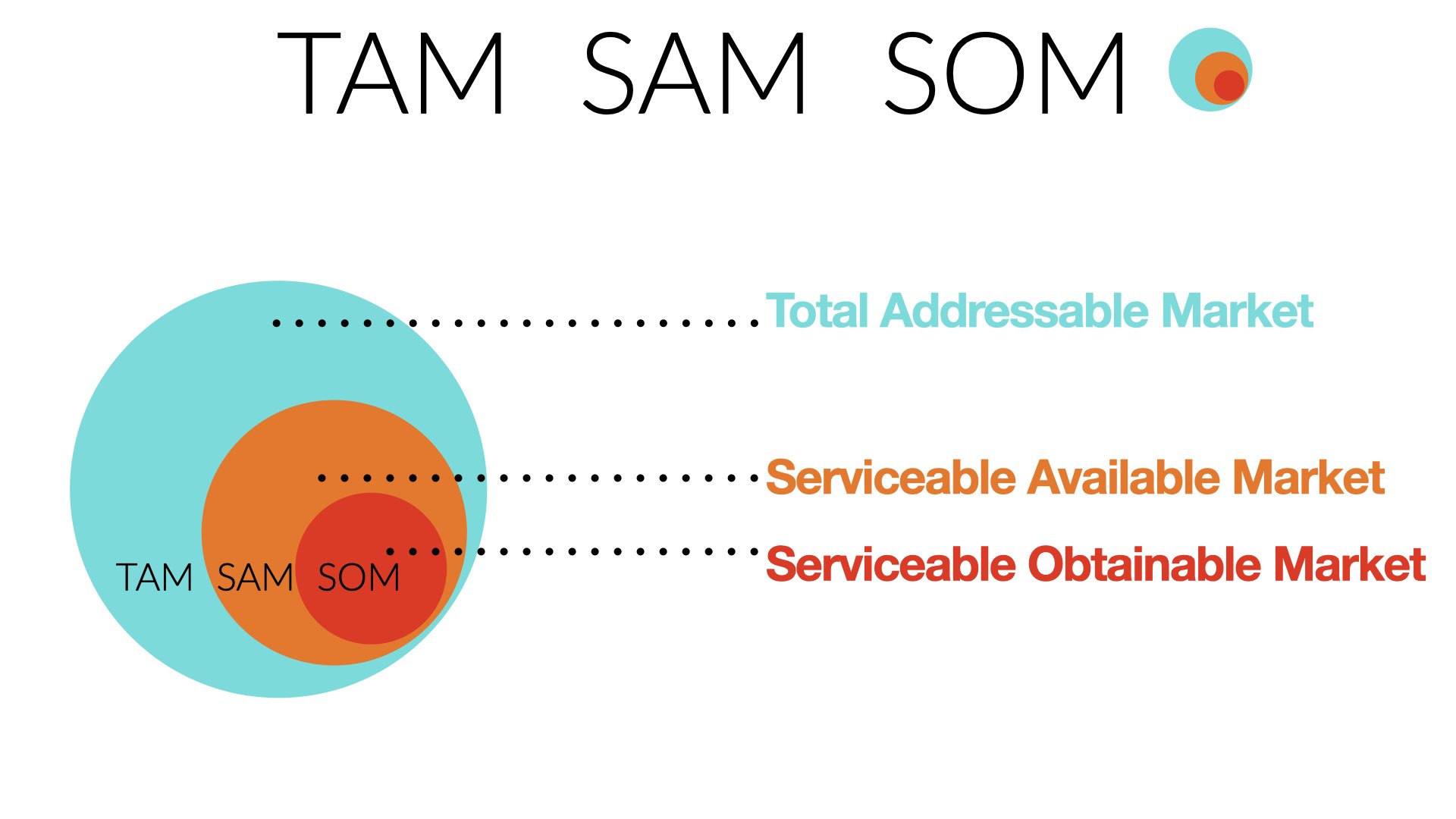 TAM SAM SOM

Total Addressable Market

Serviceable Available Market

Serviceable Obtainable Market

TAM SAM SOM